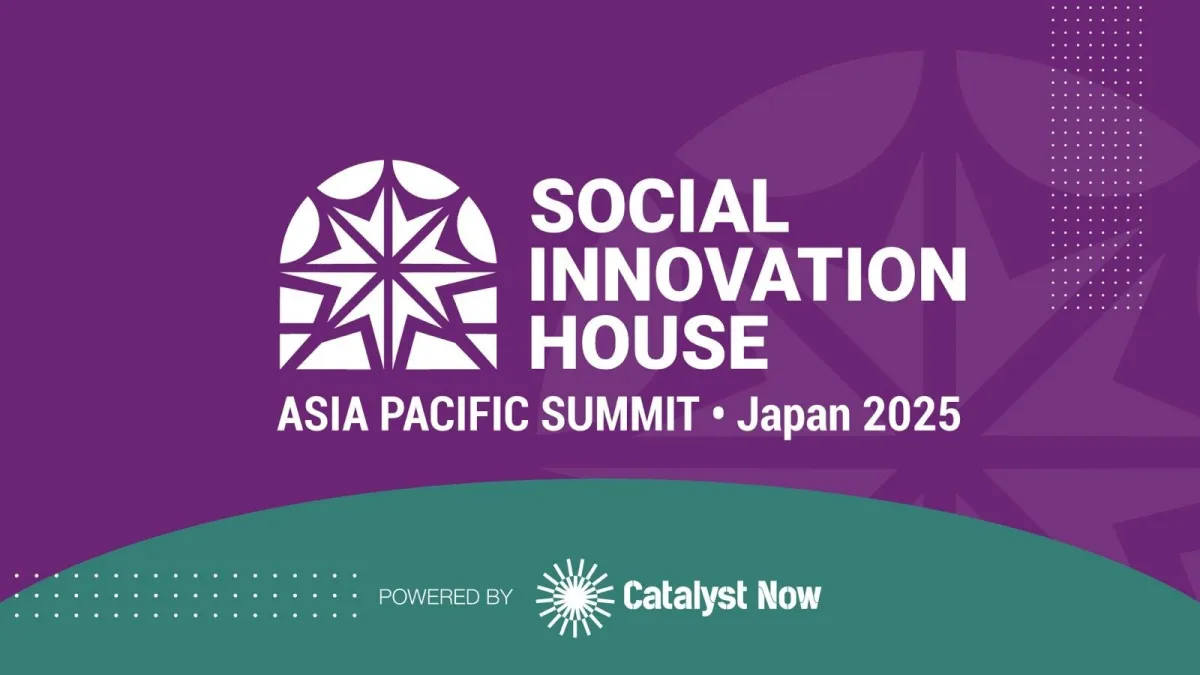 SOCIAL
INNOVATION
HOUSE

ASIA PACIFIC SUMMIT • Japan 2025

POWERED BY Catalyst Now